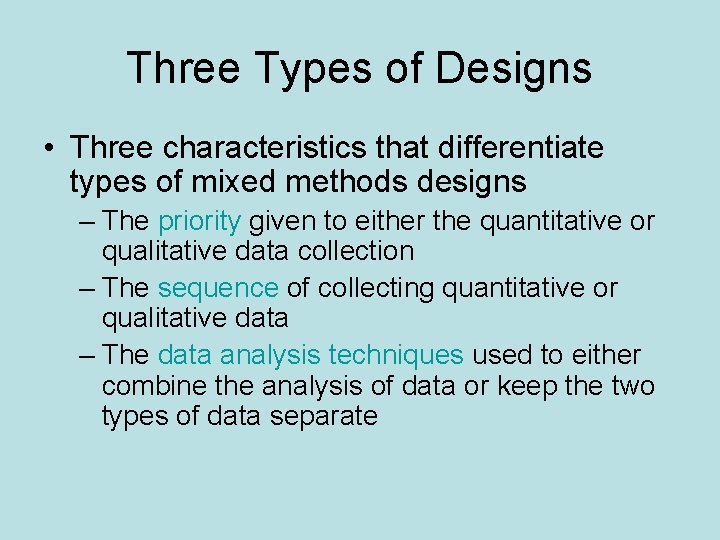 Three Types of Designs

• Three characteristics that differentiate types of mixed methods designs

– The priority given to either the quantitative or qualitative data collection

– The sequence of collecting quantitative or qualitative data

– The data analysis techniques used to either combine the analysis of data or keep the two types of data separate